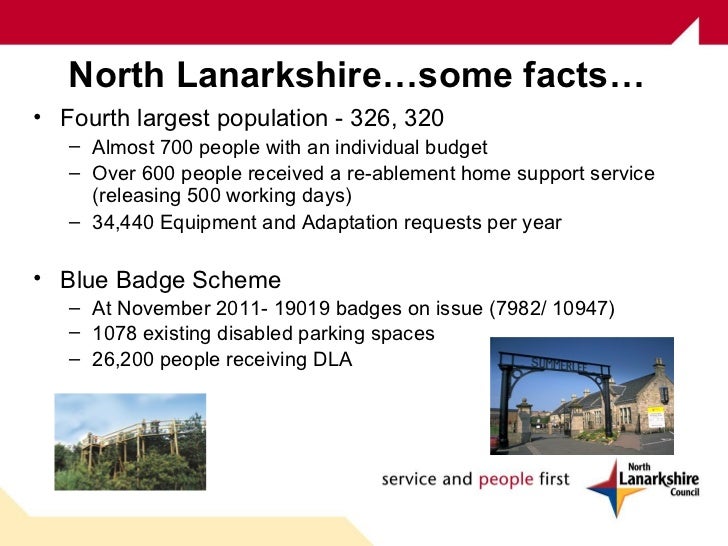 North Lanarkshire…some facts…

• Fourth largest population - 326, 320
– Almost 700 people with an individual budget
– Over 600 people received a re-ablement home support service (releasing 500 working days)
– 34,440 Equipment and Adaptation requests per year

• Blue Badge Scheme
– At November 2011- 19019 badges on issue (7982/ 10947)
– 1078 existing disabled parking spaces
– 26,200 people receiving DLA

SUMMERLEE

service and people first

North Lanarkshire Council